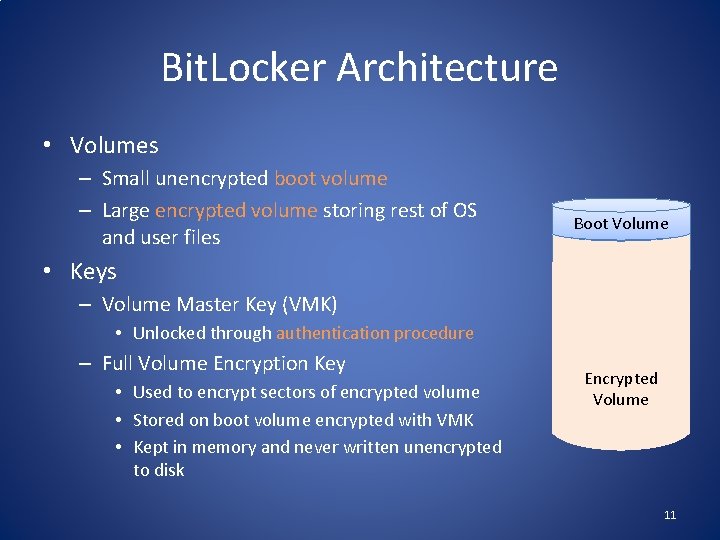 BitLocker Architecture

• Volumes
– Small unencrypted boot volume
– Large encrypted volume storing rest of OS and user files
• Keys
– Volume Master Key (VMK)
• Unlocked through authentication procedure
– Full Volume Encryption Key
• Used to encrypt sectors of encrypted volume
• Stored on boot volume encrypted with VMK
• Kept in memory and never written unencrypted to disk

Boot Volume

Encrypted Volume

11